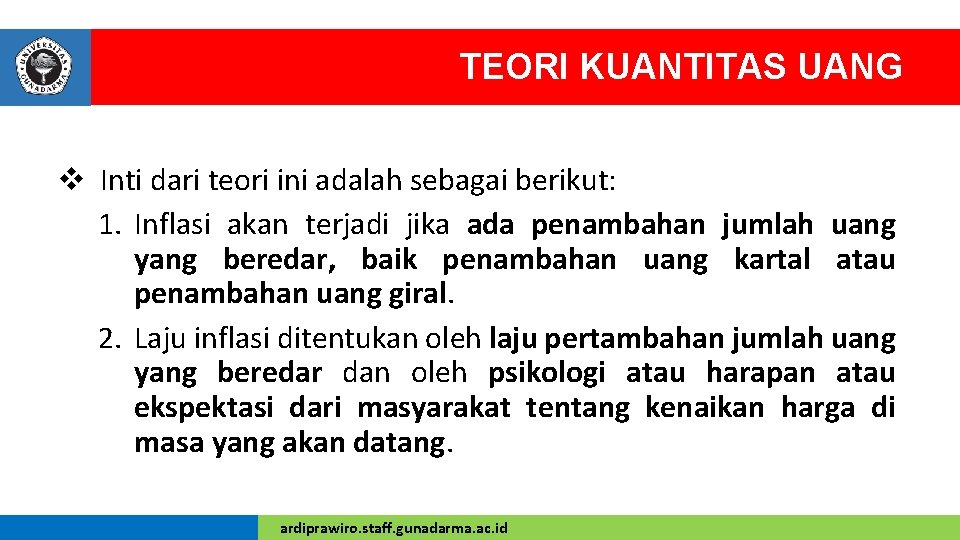 UNIVERSITAS GUNADARMA

TEORI KUANTITAS UANG

❖ Inti dari teori ini adalah sebagai berikut:

1. Inflasi akan terjadi jika ada penambahan jumlah uang yang beredar, baik penambahan uang kartal atau penambahan uang giral.

2. Laju inflasi ditentukan oleh laju pertambahan jumlah uang yang beredar dan oleh psikologi atau harapan atau ekspektasi dari masyarakat tentang kenaikan harga di masa yang akan datang.

ardiprawiro.staff.gunadarma.ac.id